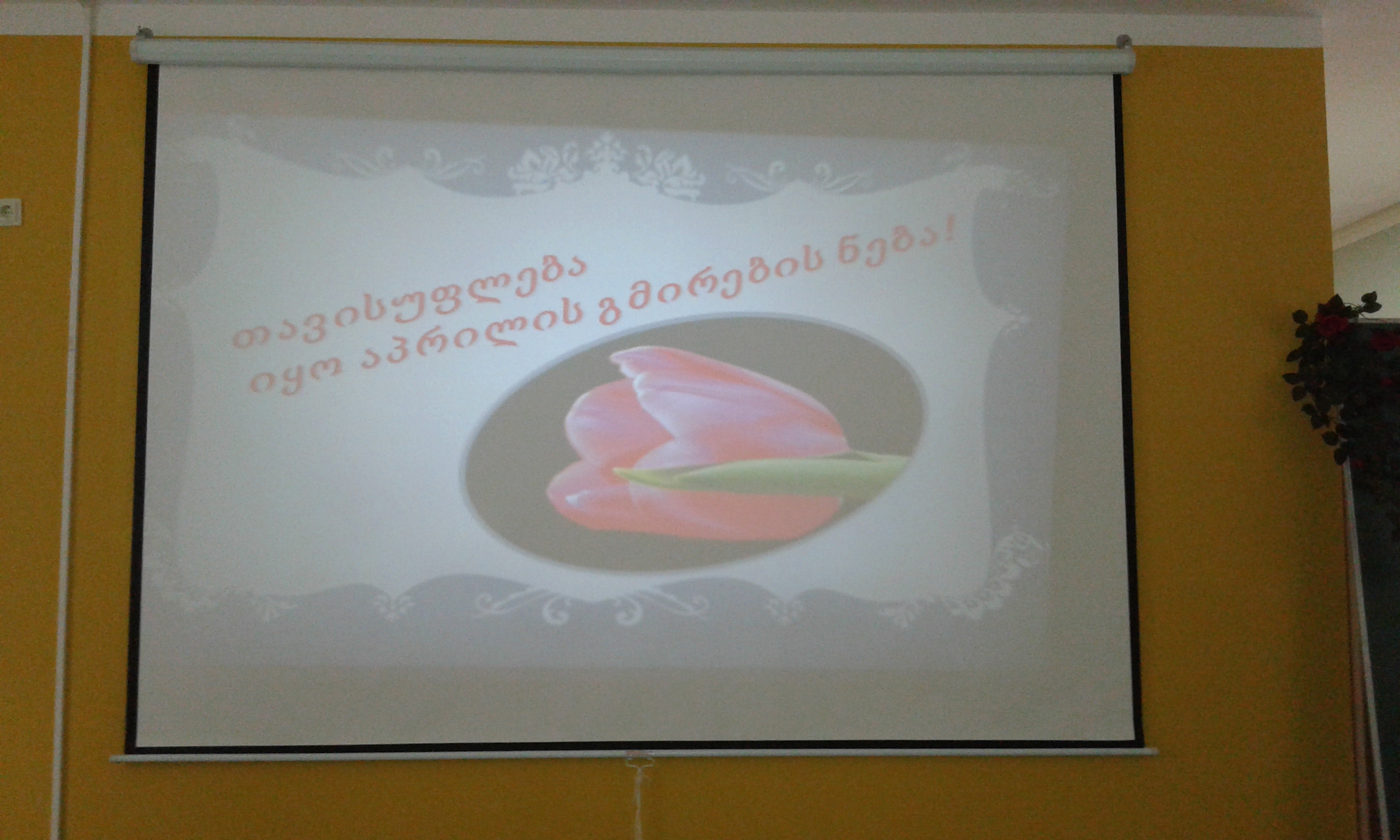 თავისუფლება
იყო აპრილის გმირების ნება!